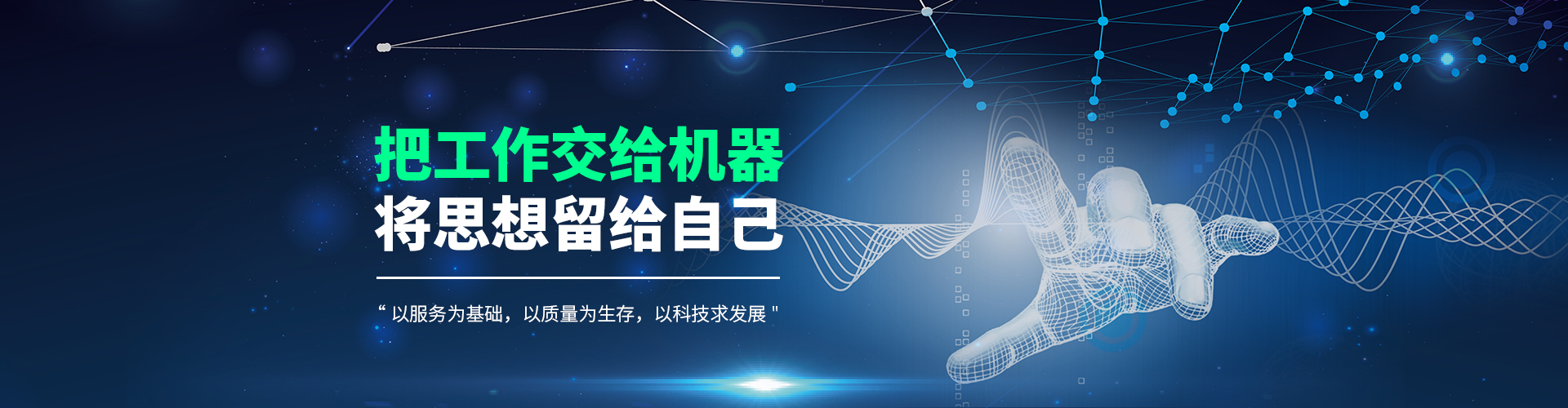 把工作交给机器
将思想留给自己

“ 以服务为基础，以质量为生存，以科技求发展 "